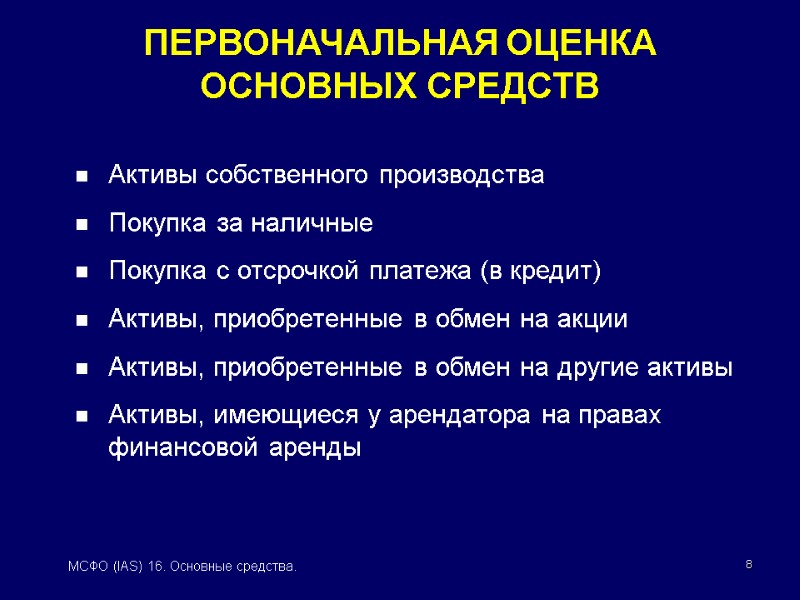 ПЕРВОНАЧАЛЬНАЯ ОЦЕНКА ОСНОВНЫХ СРЕДСТВ

- Активы собственного производства
- Покупка за наличные
- Покупка с отсрочкой платежа (в кредит)
- Активы, приобретенные в обмен на акции
- Активы, приобретенные в обмен на другие активы
- Активы, имеющиеся у арендатора на правах финансовой аренды

МСФО (IAS) 16. Основные средства.

8